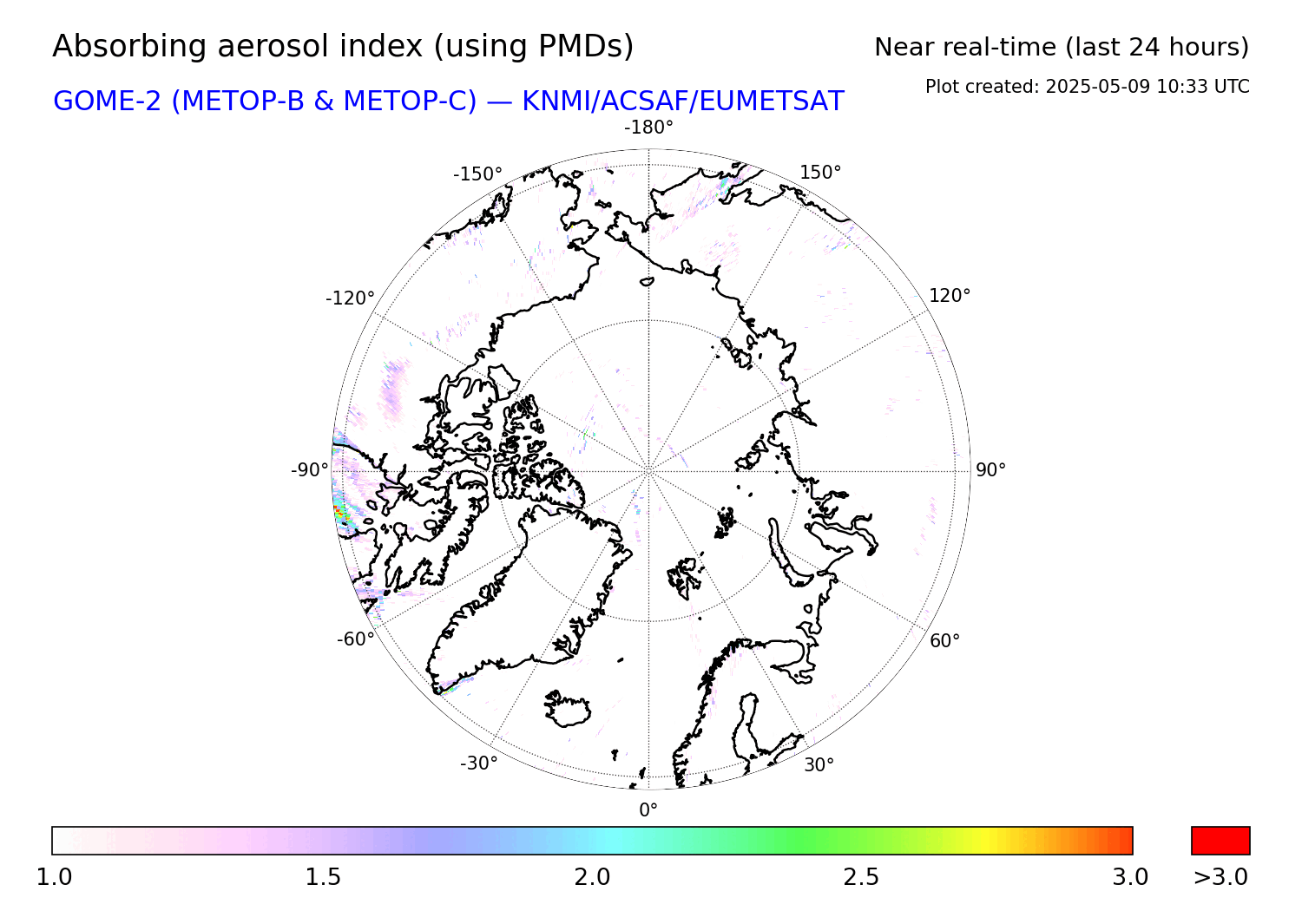 Absorbing aerosol index (using PMDs)

Near real-time (last 24 hours)

GOME-2 (METOP-B & METOP-C) — KNMI/ACSAF/EUMETSAT

Plot created: 2025-05-09 10:33 UTC

-180°
-150°
150°
-120°
120°
-90°
90°
-60°
60°
-30°
30°
0°

1.0
1.5
2.0
2.5
3.0
>3.0